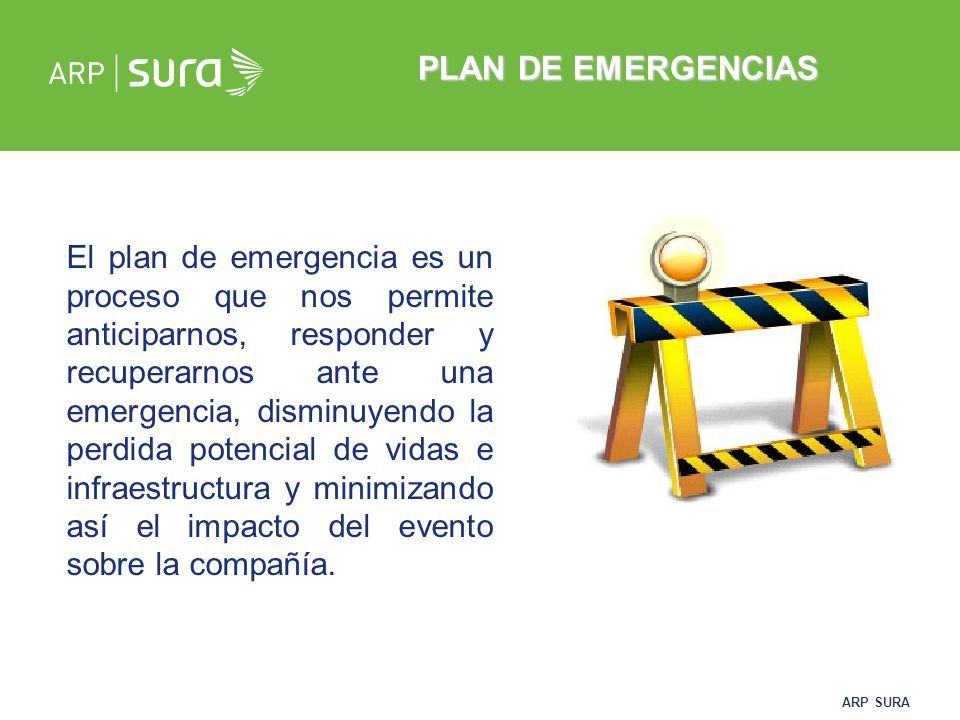 ARP | sura

PLAN DE EMERGENCIAS

El plan de emergencia es un proceso que nos permite anticiparnos, responder y recuperarnos ante una emergencia, disminuyendo la perdida potencial de vidas e infraestructura y minimizando así el impacto del evento sobre la compañía.

ARP SURA